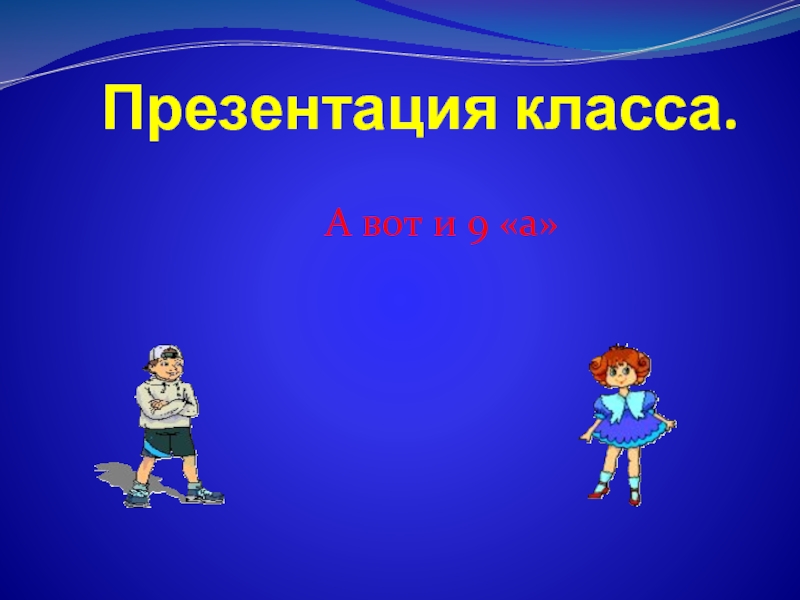 Презентация класса.

А вот и 9 «а»